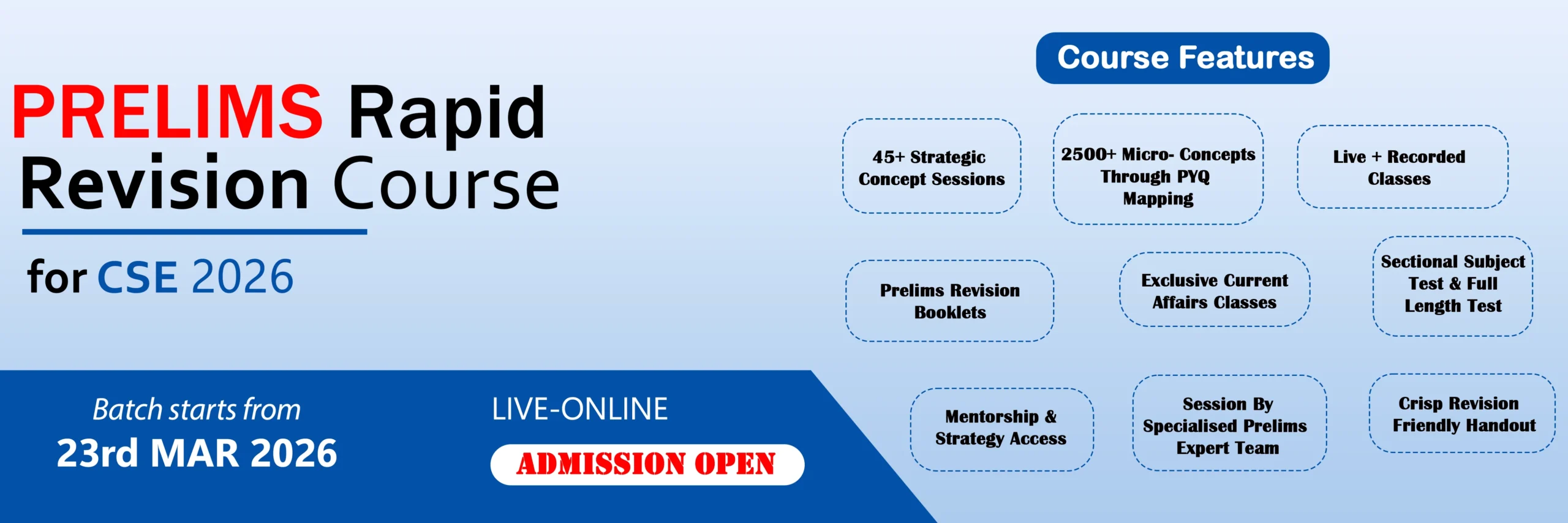 PRELIMS Rapid Revision Course

for CSE 2026

Batch starts from
23rd MAR 2026

LIVE-ONLINE
ADMISSION OPEN

Course Features

45+ Strategic Concept Sessions

2500+ Micro- Concepts Through PYQ Mapping

Live + Recorded Classes

Prelims Revision Booklets

Exclusive Current Affairs Classes

Sectional Subject Test & Full Length Test

Mentorship & Strategy Access

Session By Specialised Prelims Expert Team

Crisp Revision Friendly Handout